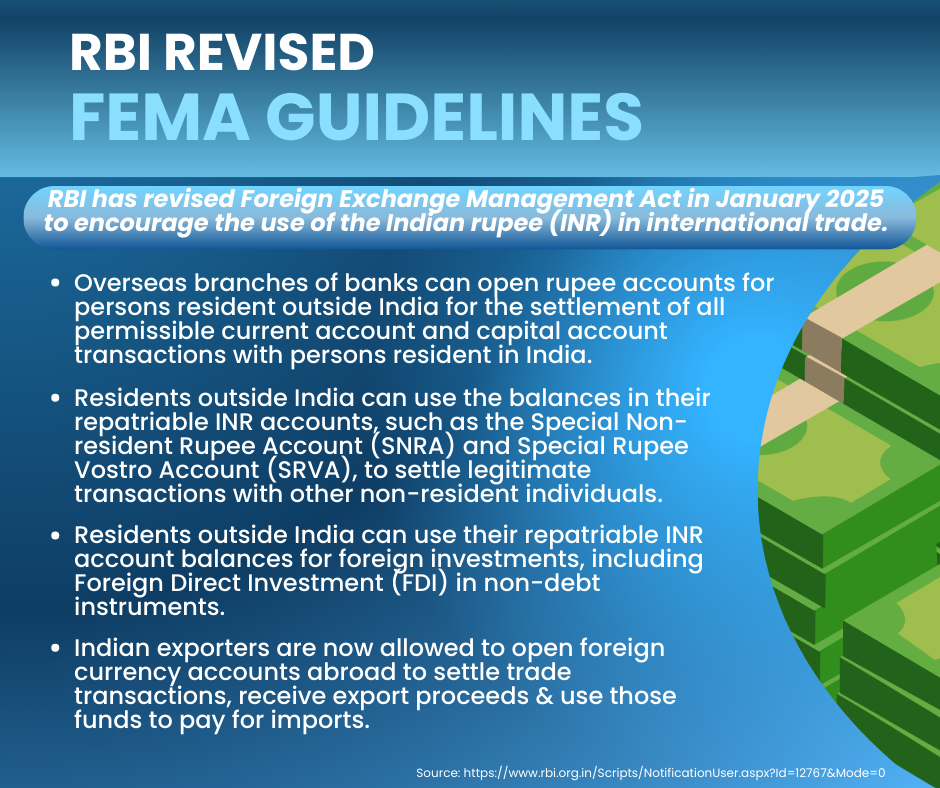 RBI REVISED
FEMA GUIDELINES

RBI has revised Foreign Exchange Management Act in January 2025 to encourage the use of the Indian rupee (INR) in international trade.

• Overseas branches of banks can open rupee accounts for persons resident outside India for the settlement of all permissible current account and capital account transactions with persons resident in India.

• Residents outside India can use the balances in their repatriable INR accounts, such as the Special Non-resident Rupee Account (SNRA) and Special Rupee Vostro Account (SRVA), to settle legitimate transactions with other non-resident individuals.

• Residents outside India can use their repatriable INR account balances for foreign investments, including Foreign Direct Investment (FDI) in non-debt instruments.

• Indian exporters are now allowed to open foreign currency accounts abroad to settle trade transactions, receive export proceeds & use those funds to pay for imports.

Source: https://www.rbi.org.in/Scripts/NotificationUser.aspx?Id=12767&Mode=0